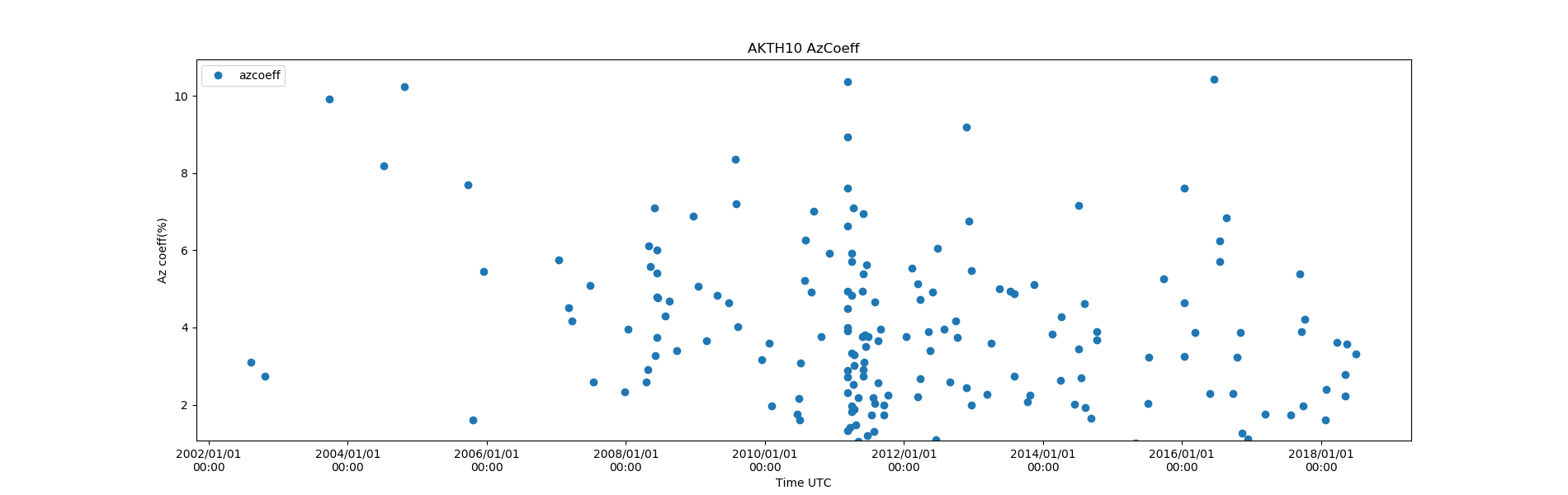 AKTH10 AzCoeff

azcoeff

Az coeff(%)

10
8
6
4
2

2002/01/01 00:00
2004/01/01 00:00
2006/01/01 00:00
2008/01/01 00:00
2010/01/01 00:00
2012/01/01 00:00
2014/01/01 00:00
2016/01/01 00:00
2018/01/01 00:00

Time UTC